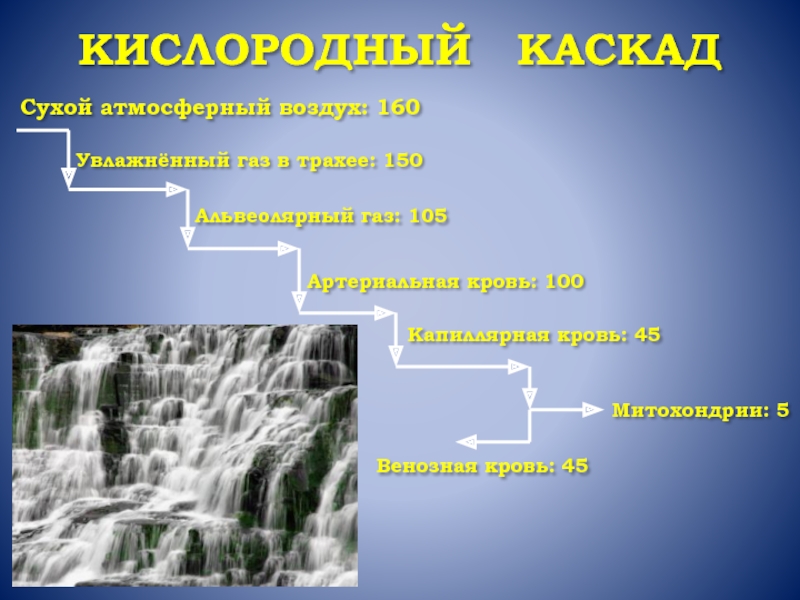 КИСЛОРОДНЫЙ КАСКАД

Сухой атмосферный воздух: 160

Увлажнённый газ в трахее: 150

Альвеолярный газ: 105

Артериальная кровь: 100

Капиллярная кровь: 45

Митохондрии: 5

Венозная кровь: 45